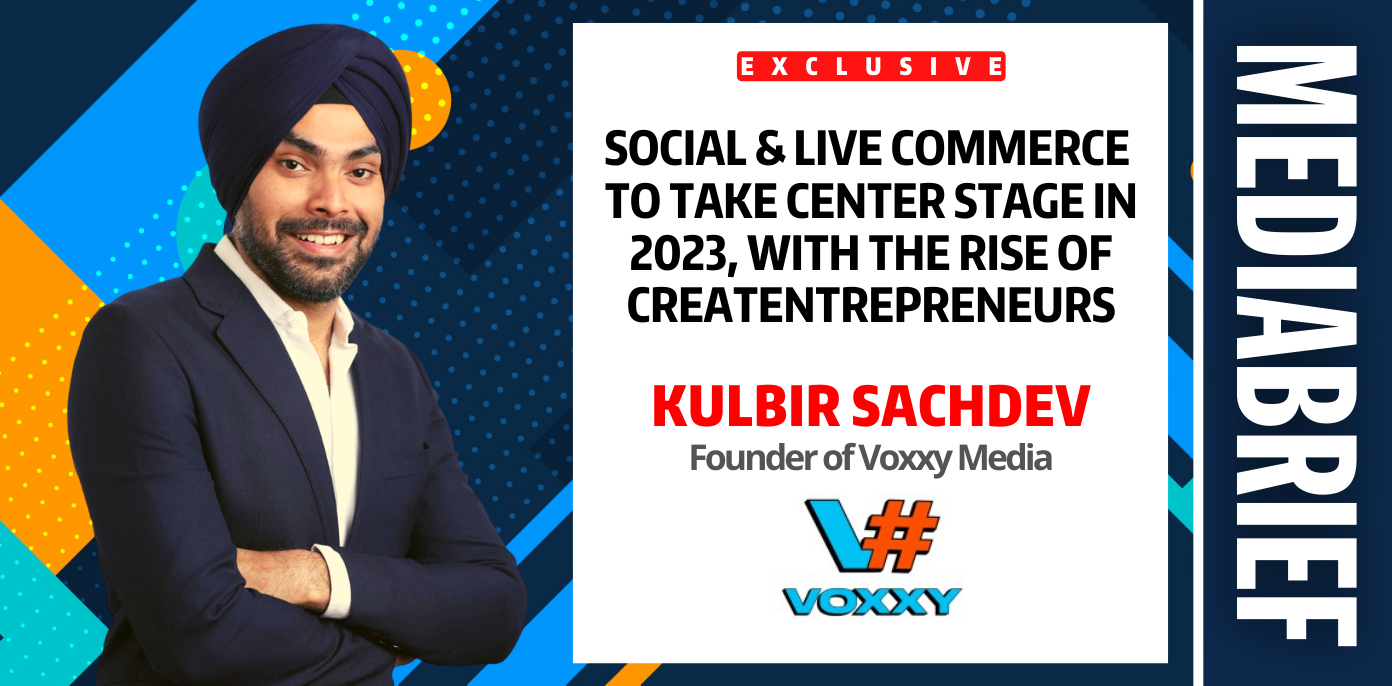 EXCLUSIVE

SOCIAL & LIVE COMMERCE TO TAKE CENTER STAGE IN 2023, WITH THE RISE OF CREATENTREPRENEURS

KULBIR SACHDEV
Founder of Voxxy Media

V#
VOXXY

MEDIABRIEF